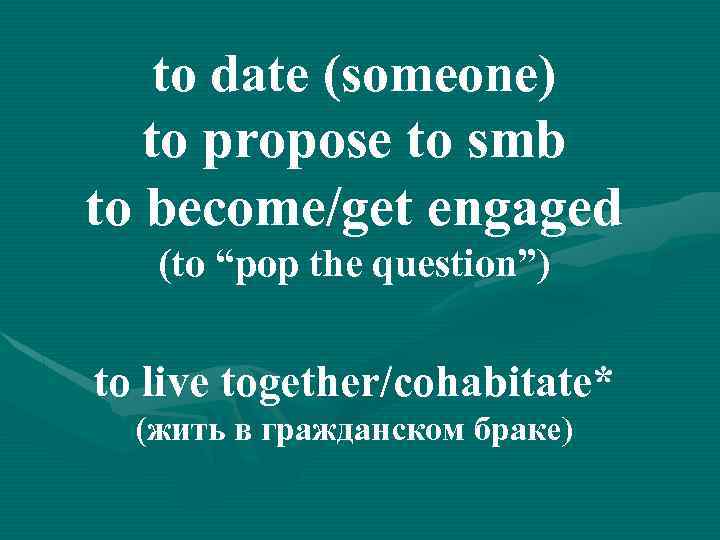 to date (someone)
to propose to smb
to become/get engaged
(to “pop the question”)

to live together/cohabitate*
(жить в гражданском браке)